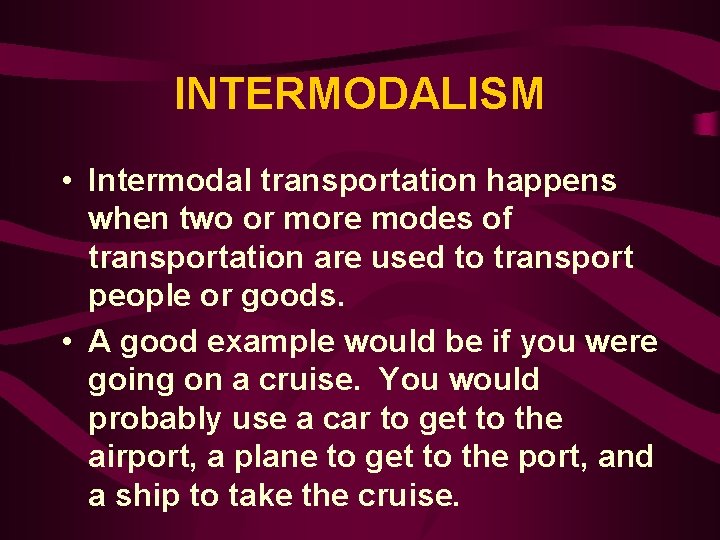 INTERMODALISM

• Intermodal transportation happens when two or more modes of transportation are used to transport people or goods.

• A good example would be if you were going on a cruise. You would probably use a car to get to the airport, a plane to get to the port, and a ship to take the cruise.